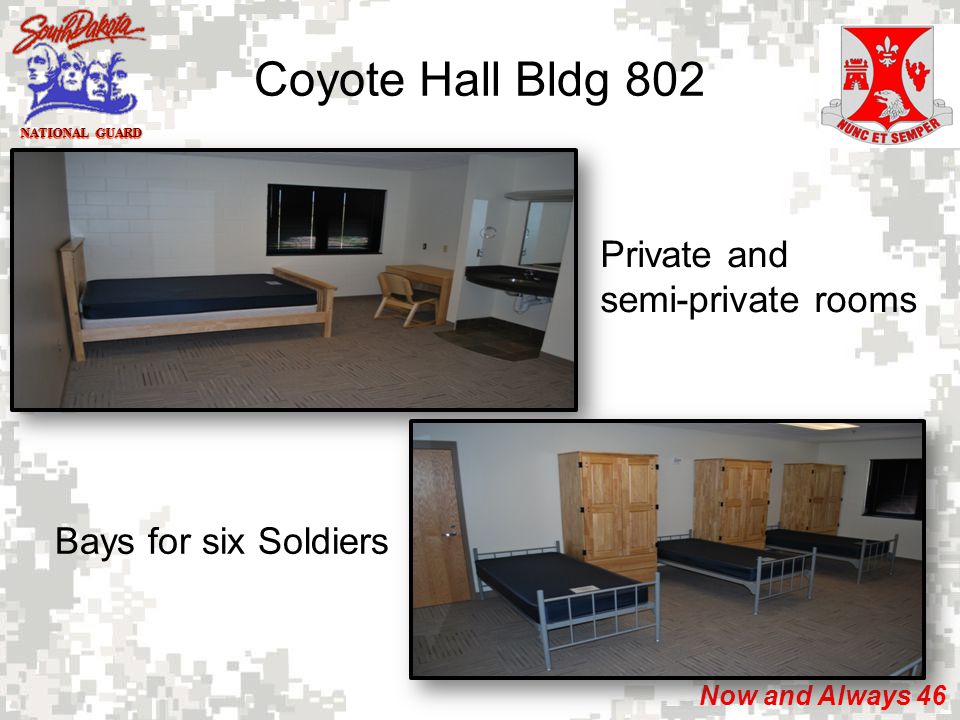 South Dakota
NATIONAL GUARD

Coyote Hall Bldg 802

NUNC ET SEMPER

Private and semi-private rooms

Bays for six Soldiers

Now and Always 46